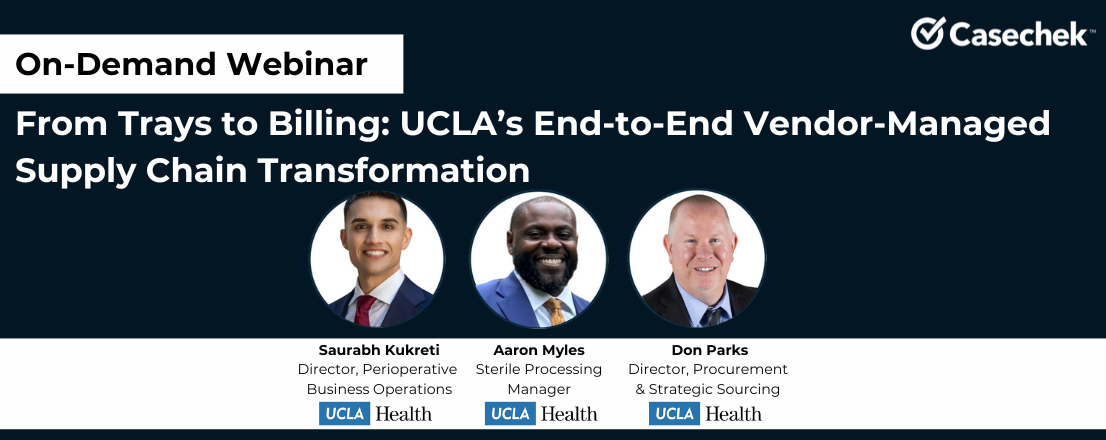 Casechek™

On-Demand Webinar

From Trays to Billing: UCLA's End-to-End Vendor-Managed Supply Chain Transformation

Saurabh Kukreti
Director, Perioperative Business Operations
UCLA Health

Aaron Myles
Sterile Processing Manager
UCLA Health

Don Parks
Director, Procurement & Strategic Sourcing
UCLA Health